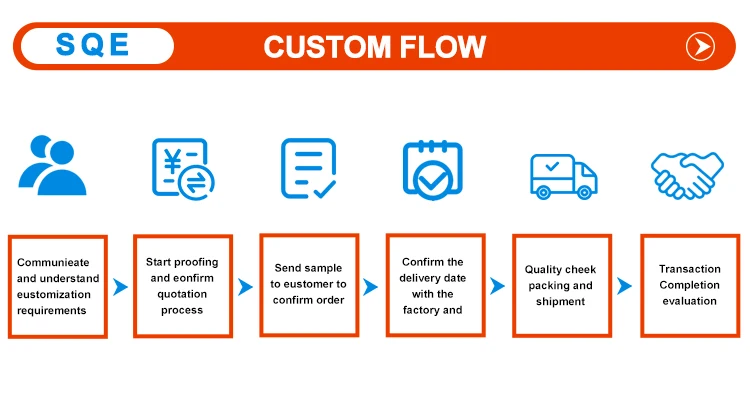 SQE

CUSTOM FLOW

Communieate and understand eustomization requirements

Start proofing and eonfirm quotation process

Send sample to eustomer to confirm order

Confirm the delivery date with the factory and

Quality cheek packing and shipment

Transaction Completion evaluation